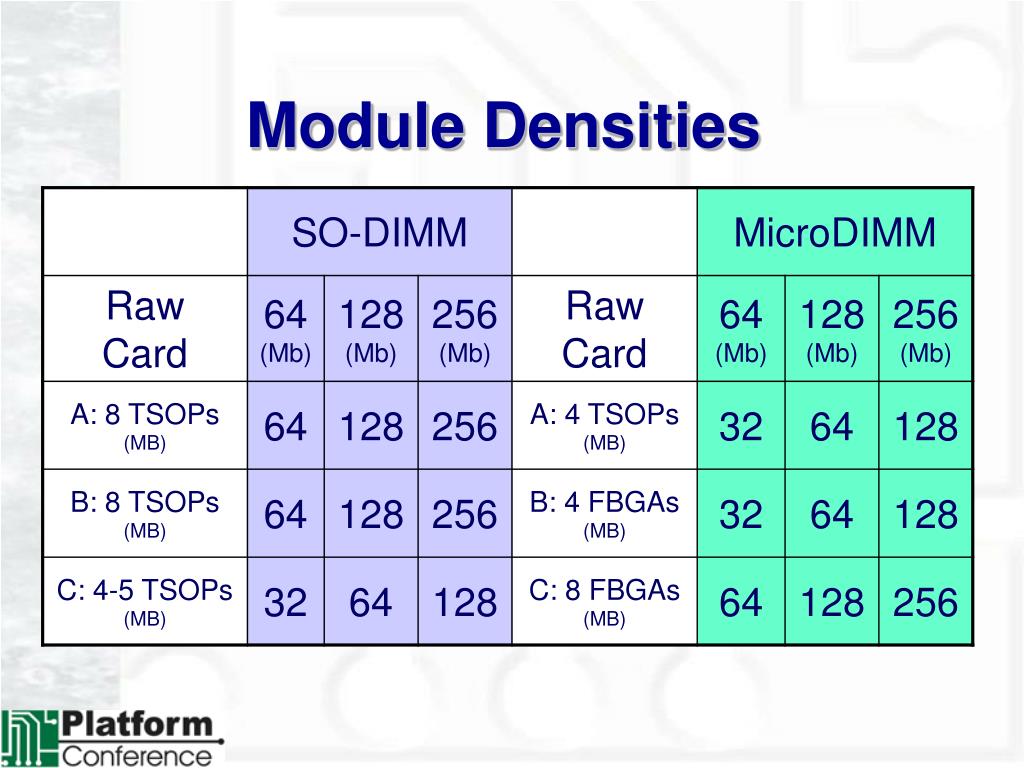 Module Densities

| | SO-DIMM | | | | MicroDIMM | | |
|---|---|---|---|---|---|---|---|
| Raw Card | 64 (Mb) | 128 (Mb) | 256 (Mb) | Raw Card | 64 (Mb) | 128 (Mb) | 256 (Mb) |
| A: 8 TSOPs (MB) | 64 | 128 | 256 | A: 4 TSOPs (MB) | 32 | 64 | 128 |
| B: 8 TSOPs (MB) | 64 | 128 | 256 | B: 4 FBGAs (MB) | 32 | 64 | 128 |
| C: 4-5 TSOPs (MB) | 32 | 64 | 128 | C: 8 FBGAs (MB) | 64 | 128 | 256 |

Platform Conference